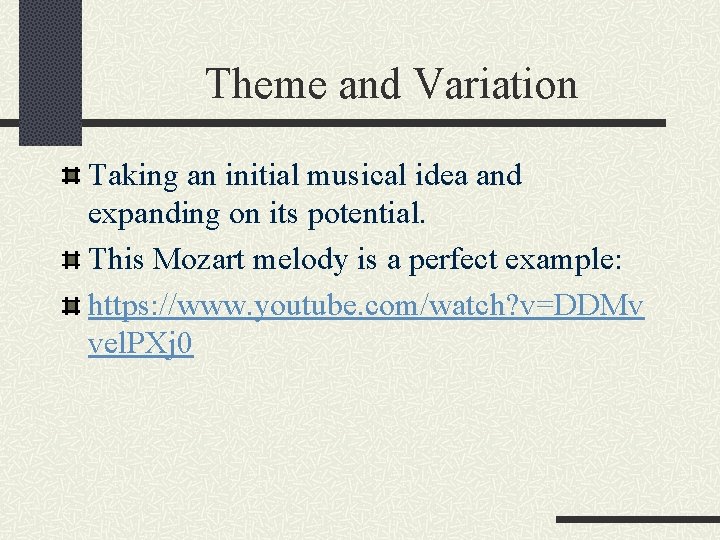 Theme and Variation

Taking an initial musical idea and expanding on its potential.

This Mozart melody is a perfect example:

https://www.youtube.com/watch?v=DDMvvelPXj0